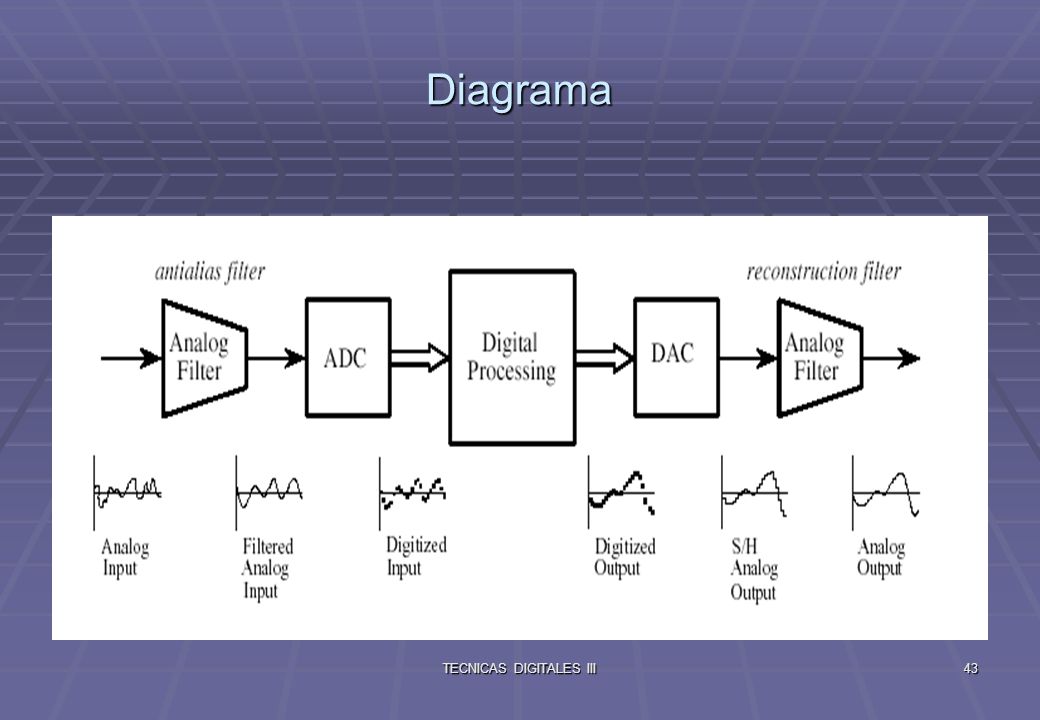 Diagrama

antialias filter

reconstruction filter

Analog Filter

ADC

Digital Processing

DAC

Analog Filter

Analog Input

Filtered Analog Input

Digitized Input

Digitized Output

S/H Analog Output

Analog Output

TECNICAS DIGITALES III

43